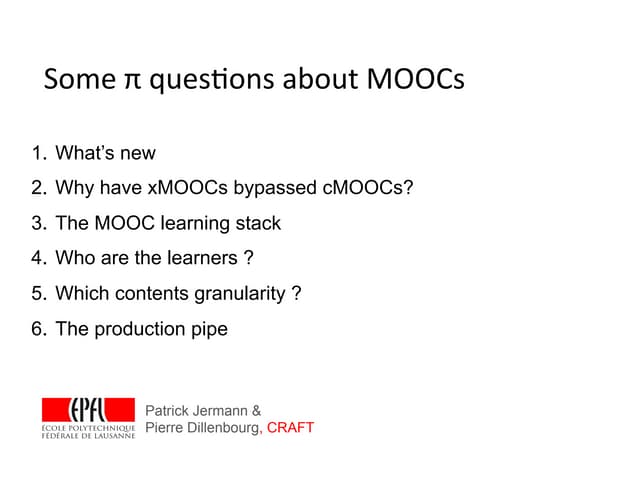 Some π questions about MOOCs

1. What's new
2. Why have xMOOCs bypassed cMOOCs?
3. The MOOC learning stack
4. Who are the learners ?
5. Which contents granularity ?
6. The production pipe

EPFL
ÉCOLE POLYTECHNIQUE FÉDÉRALE DE LAUSANNE

Patrick Jermann & Pierre Dillenbourg, CRAFT